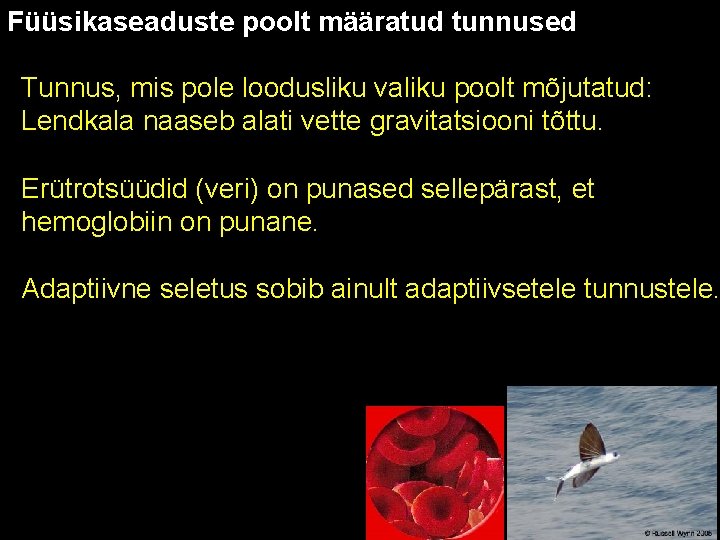 Füüsikaseaduste poolt määratud tunnused

Tunnus, mis pole loodusliku valiku poolt mõjutatud: Lendkala naaseb alati vette gravitatsiooni tõttu.

Erütrotsüüdid (veri) on punased sellepärast, et hemoglobiin on punane.

Adaptiivne seletus sobib ainult adaptiivsetele tunnustele.

© Russell Wynn 2006